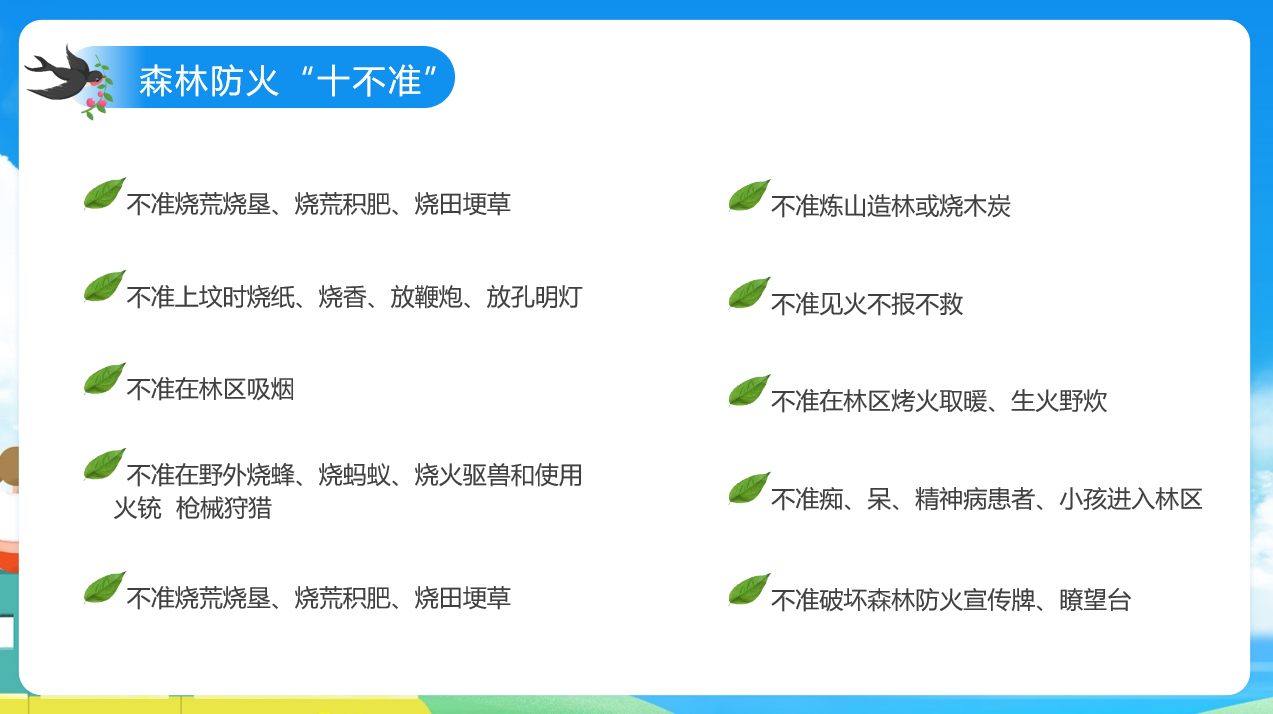 森林防火“十不准”

不准烧荒烧垦、烧荒积肥、烧田埂草

不准上坟时烧纸、烧香、放鞭炮、放孔明灯

不准在林区吸烟

不准在野外烧蜂、烧蚂蚁、烧火驱兽和使用火铳 枪械狩猎

不准烧荒烧垦、烧荒积肥、烧田埂草

不准炼山造林或烧木炭

不准见火不报不救

不准在林区烤火取暖、生火野炊

不准痴、呆、精神病患者、小孩进入林区

不准破坏森林防火宣传牌、瞭望台